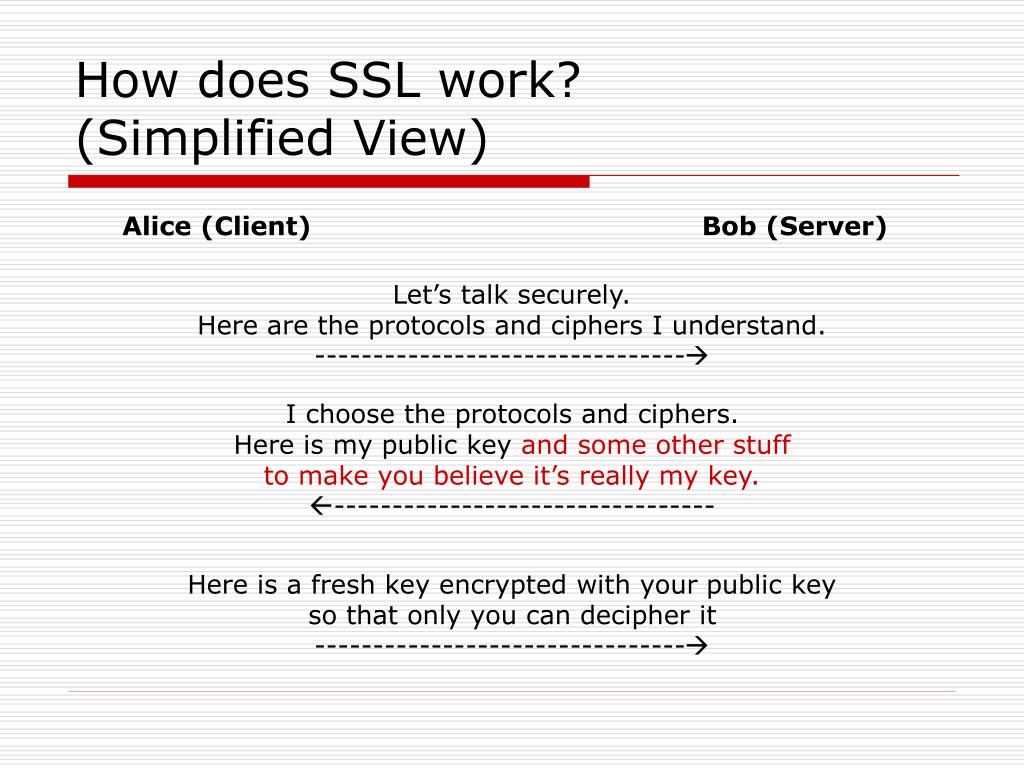 How does SSL work?
(Simplified View)

Alice (Client)

Bob (Server)

Let’s talk securely.
Here are the protocols and ciphers I understand.
--------------------------------→

I choose the protocols and ciphers.
Here is my public key and some other stuff to make you believe it’s really my key.
←--------------------------------

Here is a fresh key encrypted with your public key so that only you can decipher it
--------------------------------→